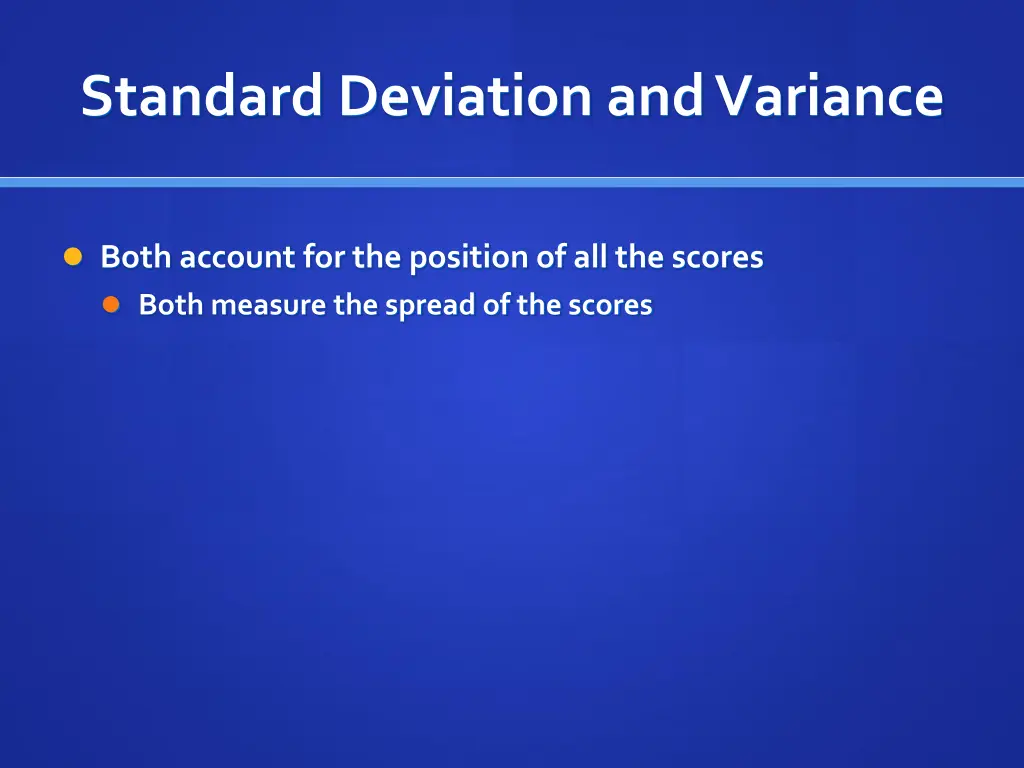 Standard Deviation and Variance

Both account for the position of all the scores

Both measure the spread of the scores